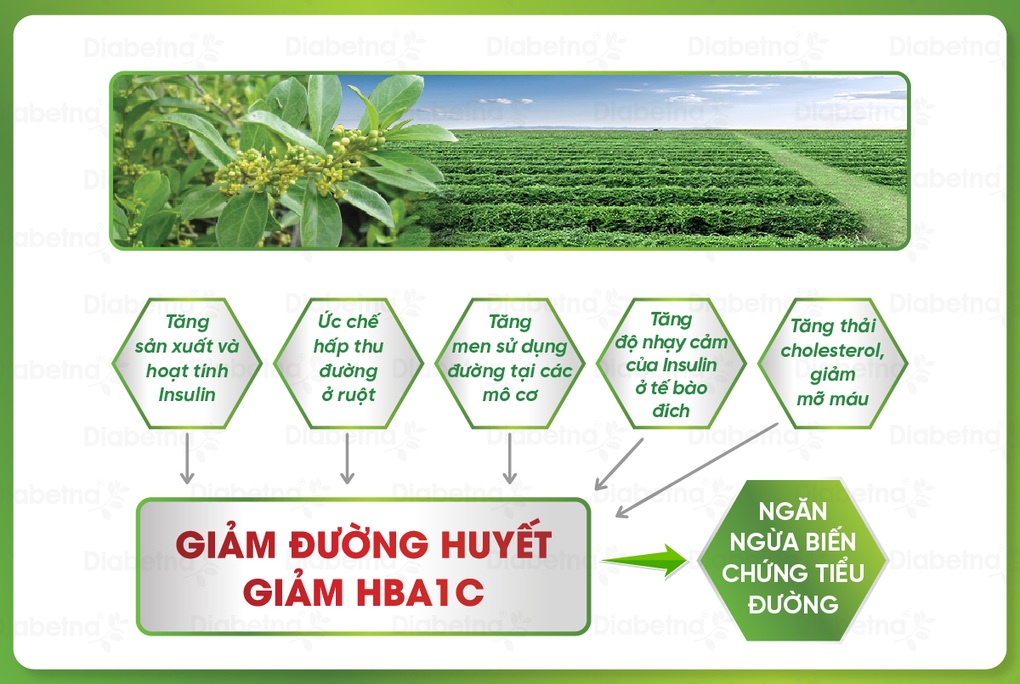 Diabetna

Tăng sản xuất và hoạt tính Insulin

Ức chế hấp thu đường ở ruột

Tăng men sử dụng đường tại các mô cơ

Tăng độ nhạy cảm của Insulin ở tế bào đích

Tăng thải cholesterol, giảm mỡ máu

GIẢM ĐƯỜNG HUYẾT
GIẢM HBA1C

NGĂN NGỪA BIẾN CHỨNG TIỂU ĐƯỜNG